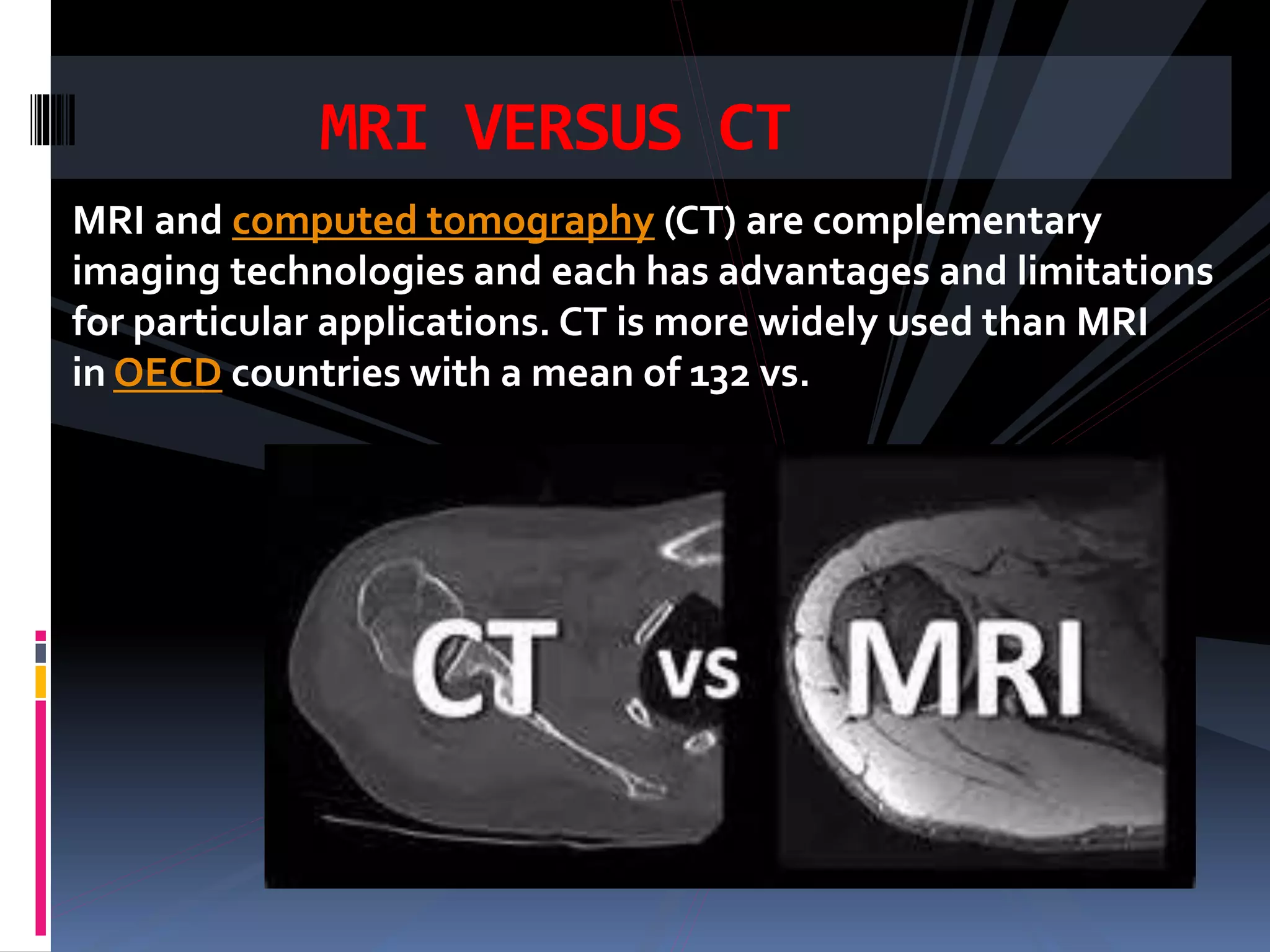 MRI VERSUS CT

MRI and computed tomography (CT) are complementary imaging technologies and each has advantages and limitations for particular applications. CT is more widely used than MRI in OECD countries with a mean of 132 vs.

CT vs MRI